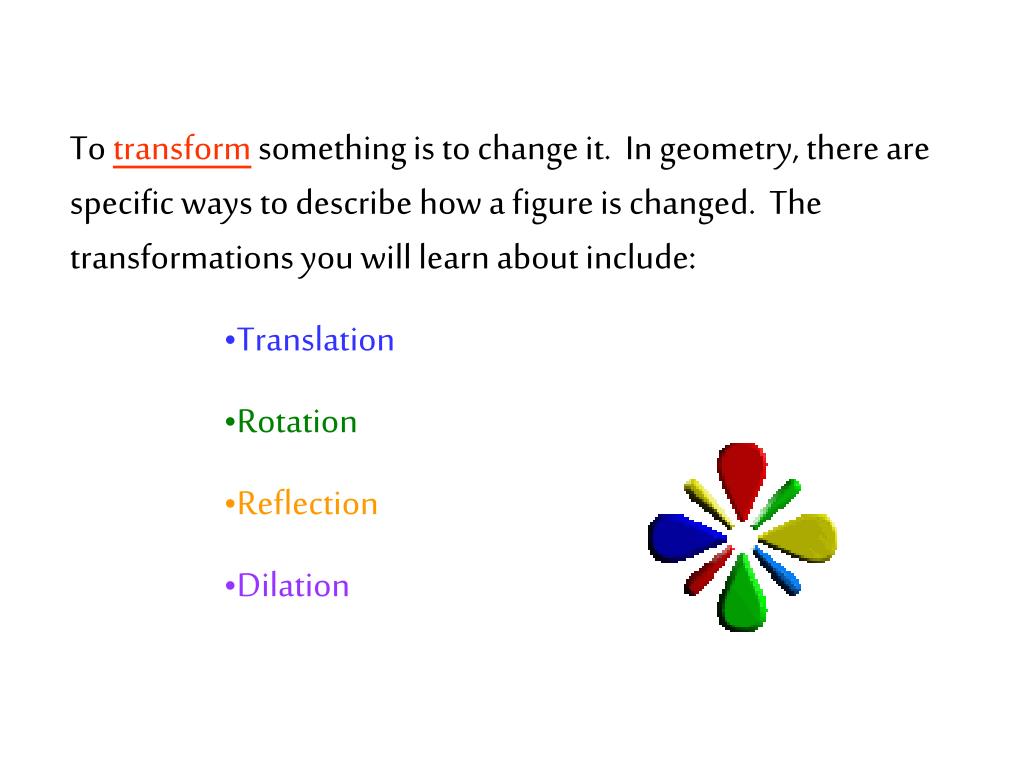 To transform something is to change it. In geometry, there are specific ways to describe how a figure is changed. The transformations you will learn about include:

•Translation

•Rotation

•Reflection

•Dilation